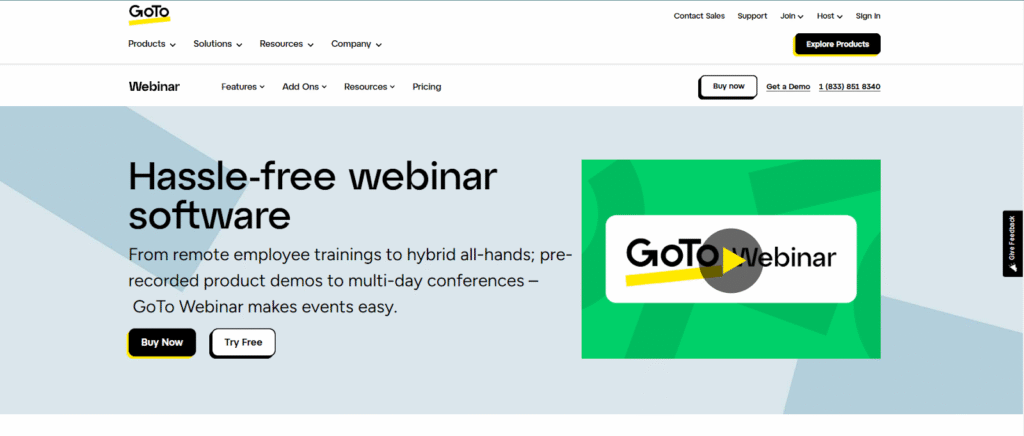 GoTo

Contact Sales Support Join Host Sign In

Products Solutions Resources Company

Explore Products

Webinar

Features Add Ons Resources Pricing

Buy now

Get a Demo 1 (833) 851 8340

Hassle-free webinar software

From remote employee trainings to hybrid all-hands; pre-recorded product demos to multi-day conferences – GoTo Webinar makes events easy.

Buy Now

Try Free

GoTo Webinar

Give Feedback